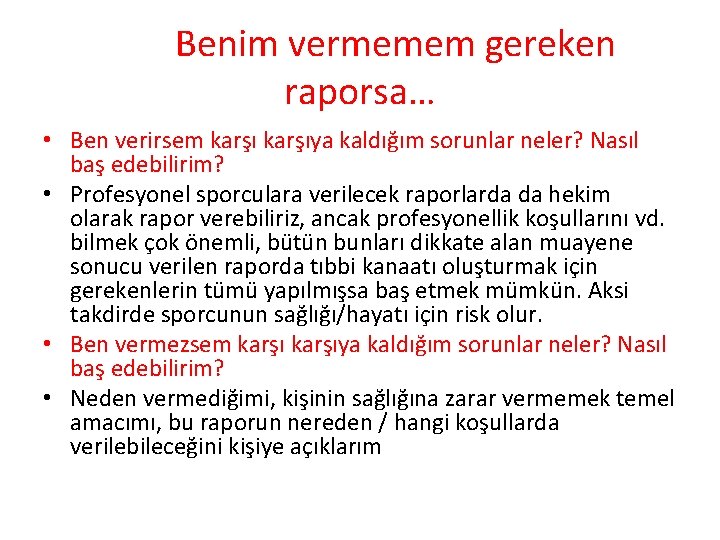 Benim vermemem gereken raporsa…

• Ben verirsem karşı karşıya kaldığım sorunlar neler? Nasıl baş edebilirim?
• Profesyonel sporculara verilecek raporlarda da hekim olarak rapor verebiliriz, ancak profesyonellik koşullarını vd. bilmek çok önemli, bütün bunları dikkate alan muayene sonucu verilen raporda tıbbi kanaatı oluşturmak için gerekenlerin tümü yapılmışsa baş etmek mümkün. Aksi takdirde sporcunun sağlığı/hayatı için risk olur.
• Ben vermezsem karşı karşıya kaldığım sorunlar neler? Nasıl baş edebilirim?
• Neden vermediğimi, kişinin sağlığına zarar vermemek temel amacımı, bu raporun nereden / hangi koşullarda verilebileceğini kişiye açıklarım